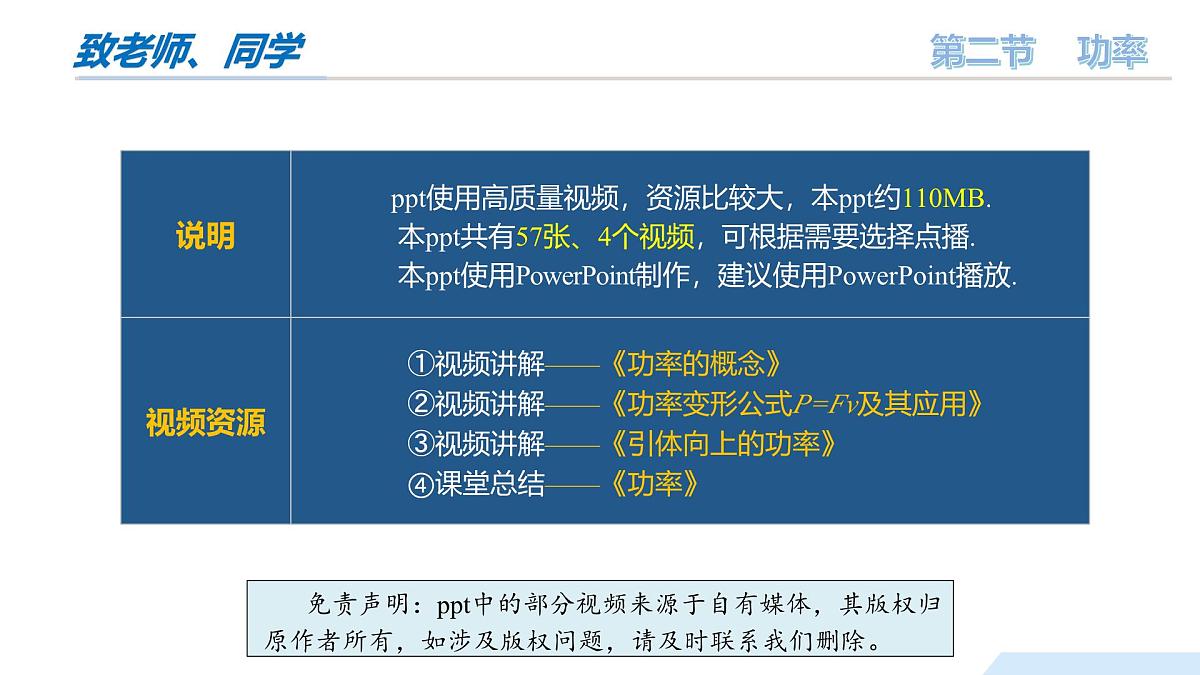 致老师、同学

第二节　功率

| 说明 | ppt使用高质量视频，资源比较大，本ppt约110MB. 本ppt共有57张、4个视频，可根据需要选择点播. 本ppt使用PowerPoint制作，建议使用PowerPoint播放. |
|---|---|
| 视频资源 | ①视频讲解——《功率的概念》 ②视频讲解——《功率变形公式$P=Fv$及其应用》 ③视频讲解——《引体向上的功率》 ④课堂总结——《功率》 |

免责声明：ppt中的部分视频来源于自有媒体，其版权归原作者所有，如涉及版权问题，请及时联系我们删除。